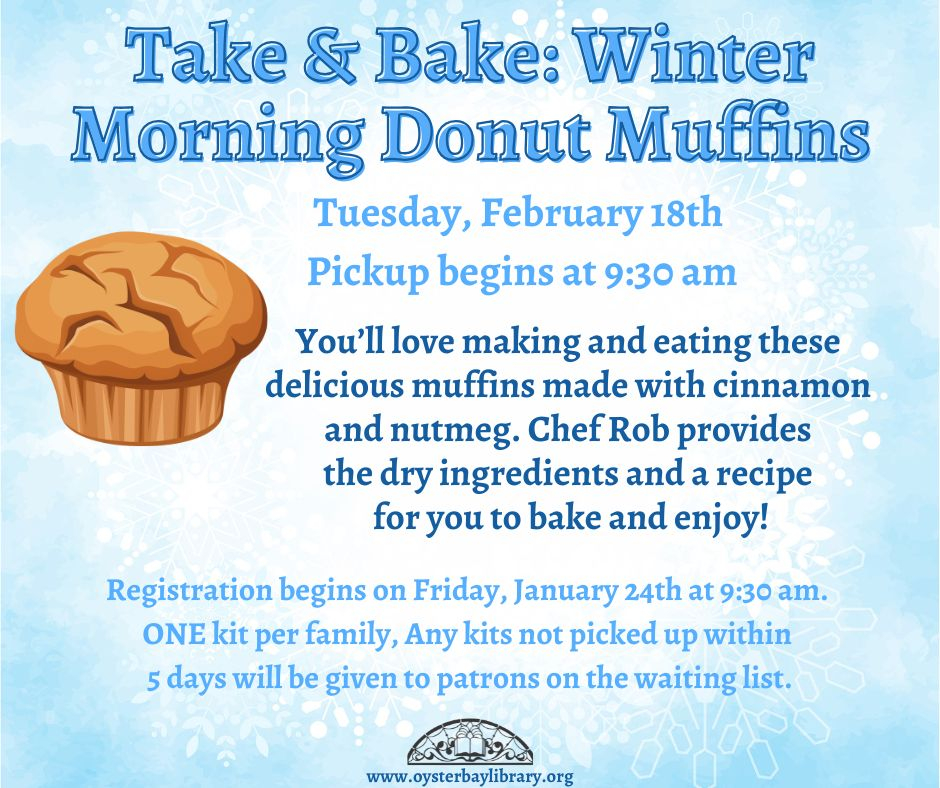 Take & Bake: Winter Morning Donut Muffins

Tuesday, February 18th

Pickup begins at 9:30 am

You'll love making and eating these delicious muffins made with cinnamon and nutmeg. Chef Rob provides the dry ingredients and a recipe for you to bake and enjoy!

Registration begins on Friday, January 24th at 9:30 am. ONE kit per family, Any kits not picked up within 5 days will be given to patrons on the waiting list.

www.oysterbaylibrary.org